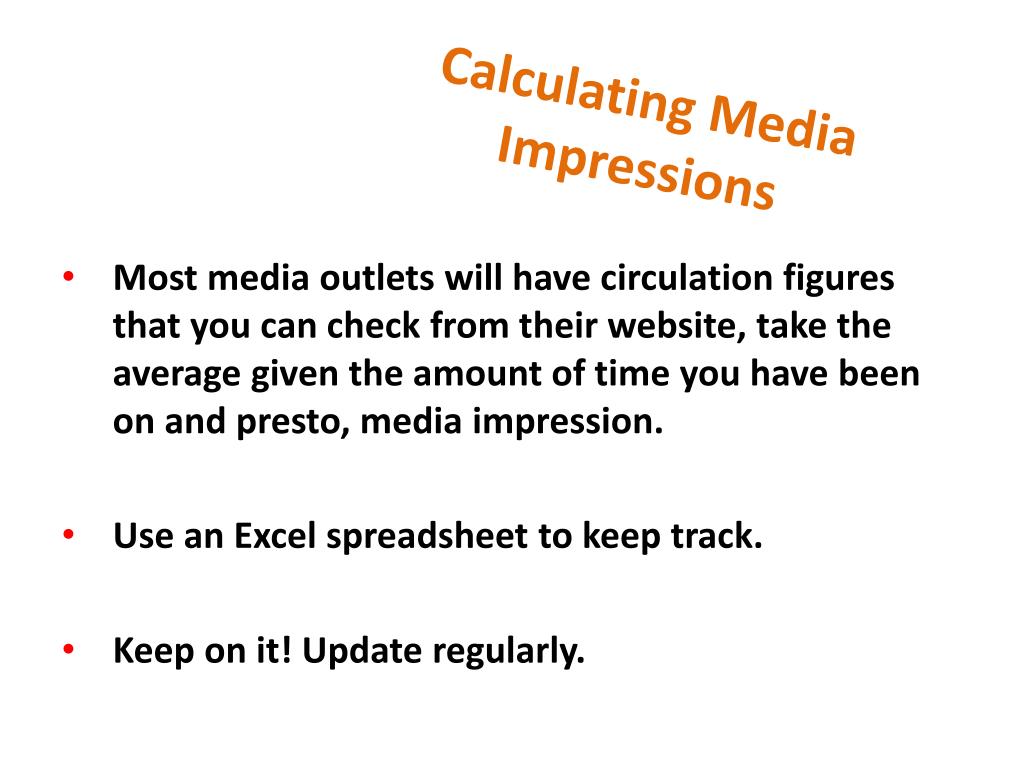 Calculating Media Impressions

• Most media outlets will have circulation figures that you can check from their website, take the average given the amount of time you have been on and presto, media impression.

• Use an Excel spreadsheet to keep track.

• Keep on it! Update regularly.